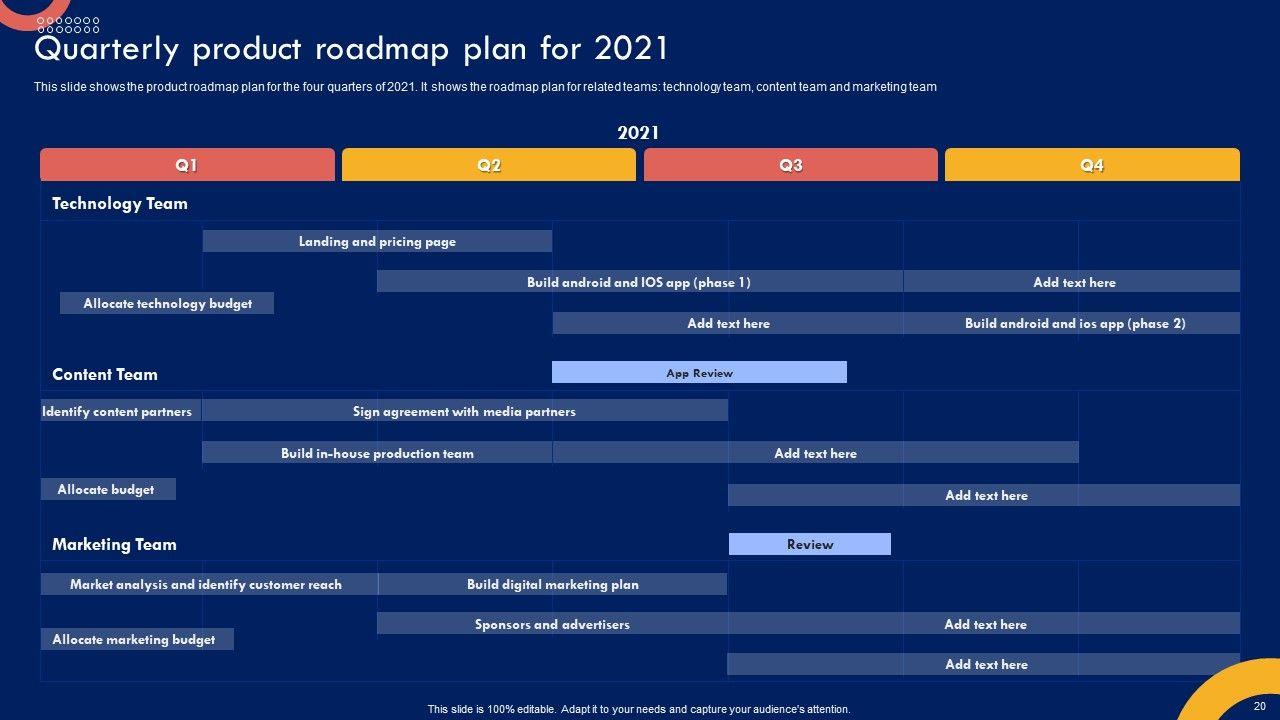 Quarterly product roadmap plan for 2021

This slide shows the product roadmap plan for the four quarters of 2021. It shows the roadmap plan for related teams: technology team, content team and marketing team

2021

Q1

Q2

Q3

Q4

Technology Team

Landing and pricing page

Build android and IOS app (phase 1)

Add text here

Allocate technology budget

Add text here

Build android and ios app (phase 2)

Content Team

App Review

Identify content partners

Sign agreement with media partners

Build in-house production team

Add text here

Allocate budget

Add text here

Marketing Team

Review

Market analysis and identify customer reach

Build digital marketing plan

Sponsors and advertisers

Add text here

Allocate marketing budget

Add text here

This slide is 100% editable. Adapt it to your needs and capture your audience's attention.

20